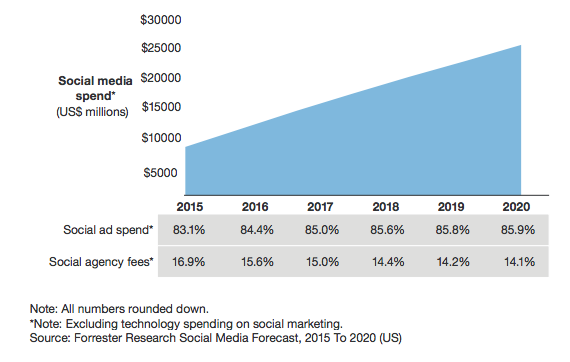 Social media spend*
(US$ millions)

$30000
$25000
$20000
$15000
$10000
$5000

| | 2015 | 2016 | 2017 | 2018 | 2019 | 2020 |
|---|---|---|---|---|---|---|
| Social ad spend* | 83.1% | 84.4% | 85.0% | 85.6% | 85.8% | 85.9% |
| Social agency fees* | 16.9% | 15.6% | 15.0% | 14.4% | 14.2% | 14.1% |

Note: All numbers rounded down.
*Note: Excluding technology spending on social marketing.
Source: Forrester Research Social Media Forecast, 2015 To 2020 (US)